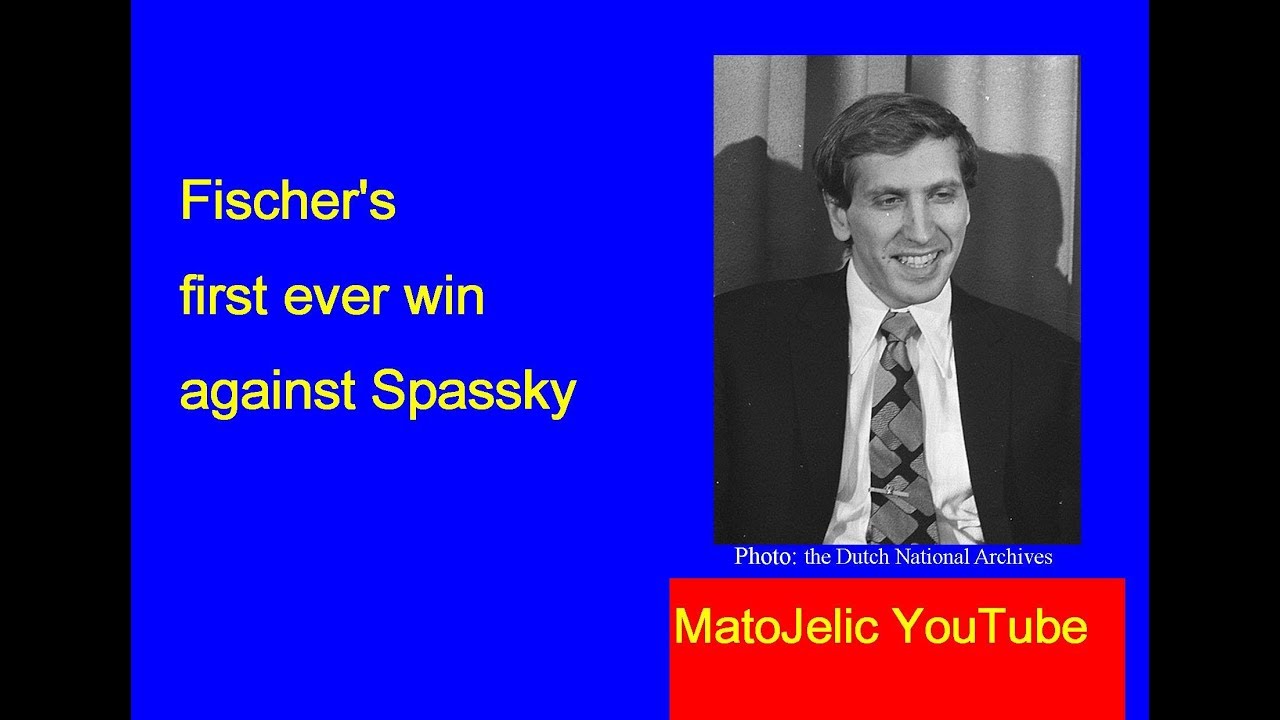 Fischer's
first ever win
against Spassky

Photo: the Dutch National Archives

MatoJelic YouTube